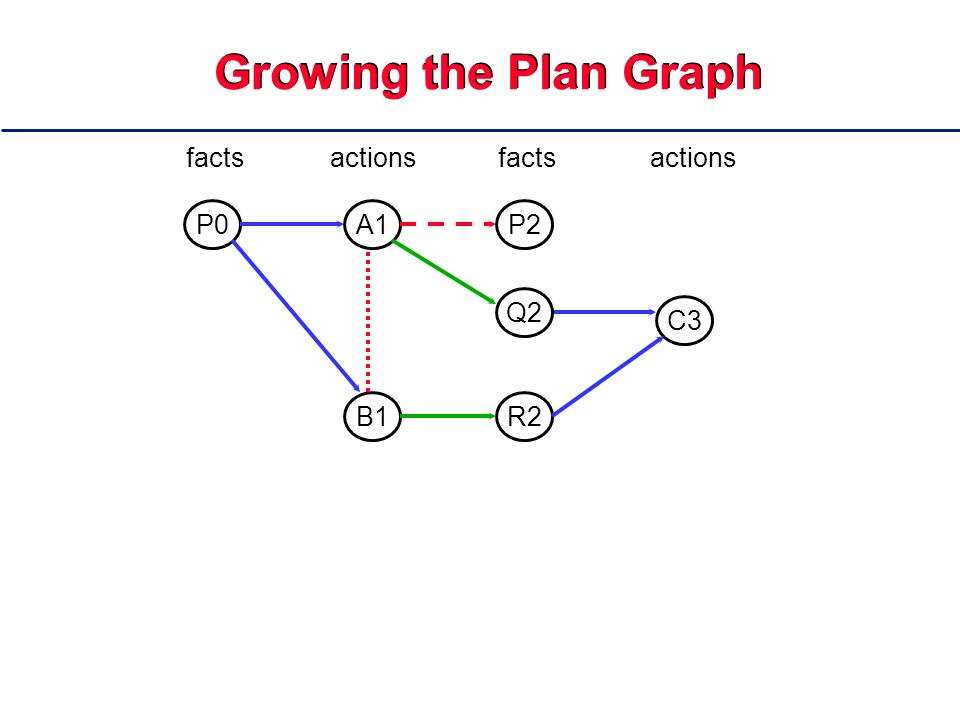 Growing the Plan Graph

facts actions facts actions

P0 A1 P2

Q2 C3

B1 R2